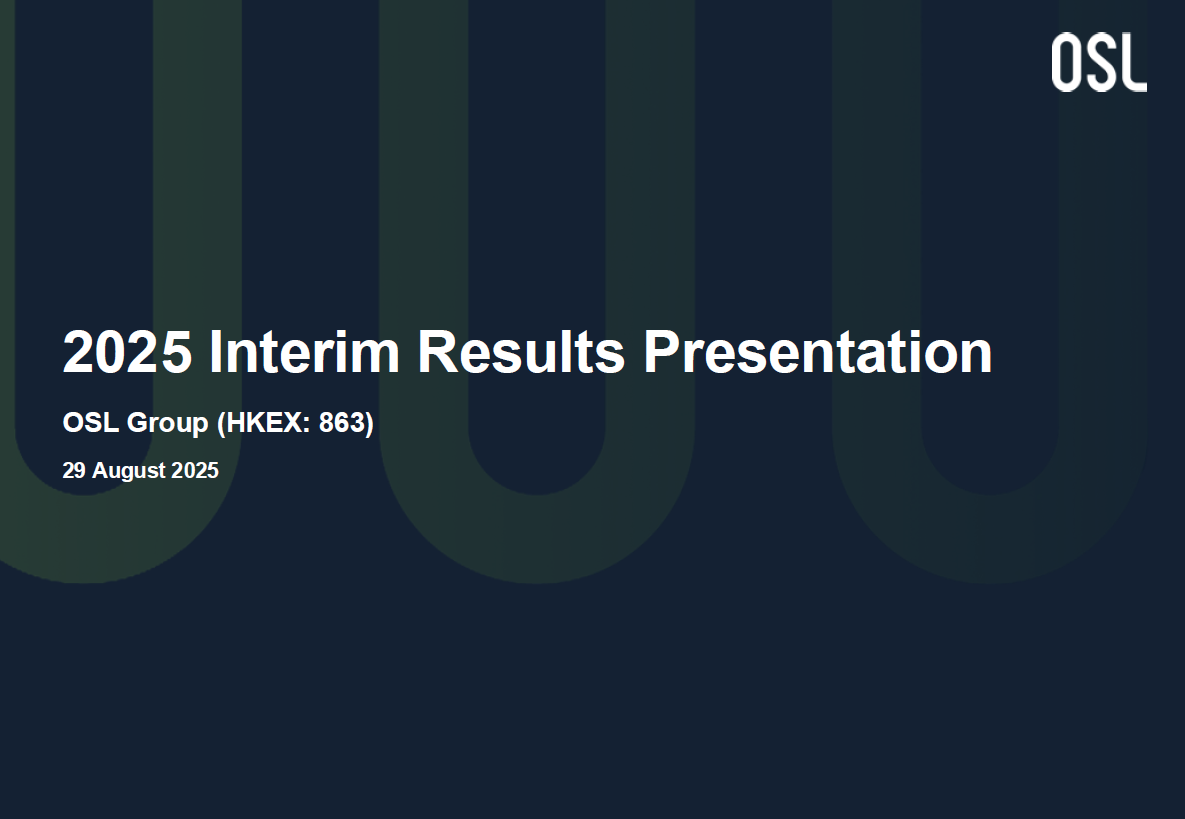 OSL

2025 Interim Results Presentation

OSL Group (HKEX: 863)

29 August 2025